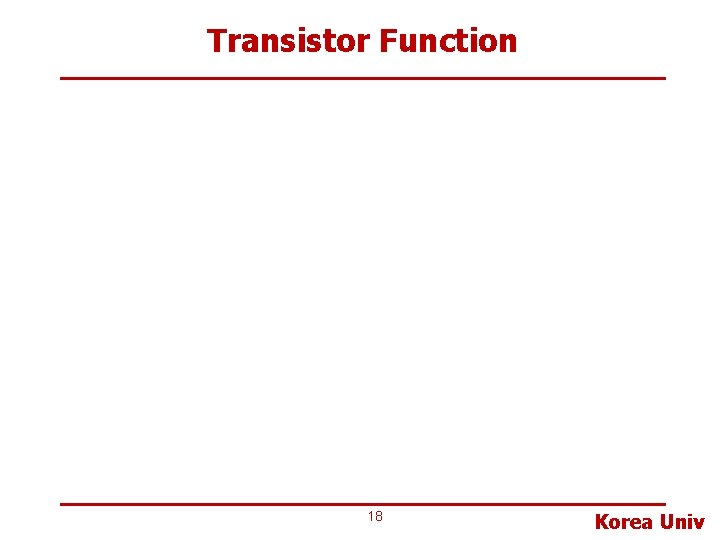 Transistor Function

18

Korea Univ